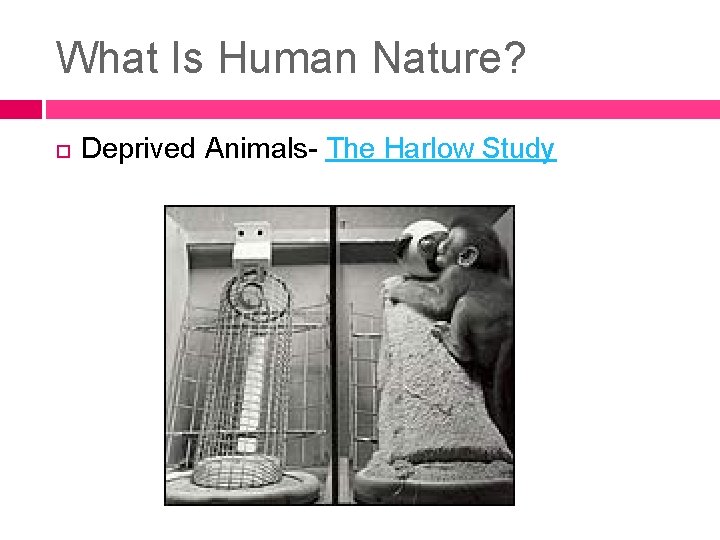 What Is Human Nature?

Deprived Animals- The Harlow Study